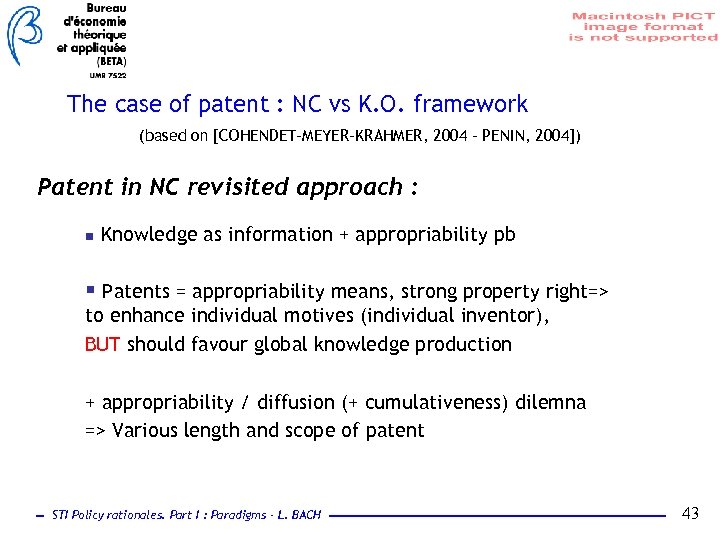 Bureau
d'économie
théorique
et appliquée
(BETA)
UMR 7522

Macintosh PICT
image format
is not supported

The case of patent : NC vs K.O. framework

(based on [COHENDET-MEYER-KRAHMER, 2004 - PENIN, 2004])

Patent in NC revisited approach :

Knowledge as information + appropriability pb

Patents = appropriability means, strong property right=> to enhance individual motives (individual inventor),

BUT should favour global knowledge production

+ appropriability / diffusion (+ cumulativeness) dilemna

=> Various length and scope of patent

STI Policy rationales. Part I : Paradigms - L. BACH

43